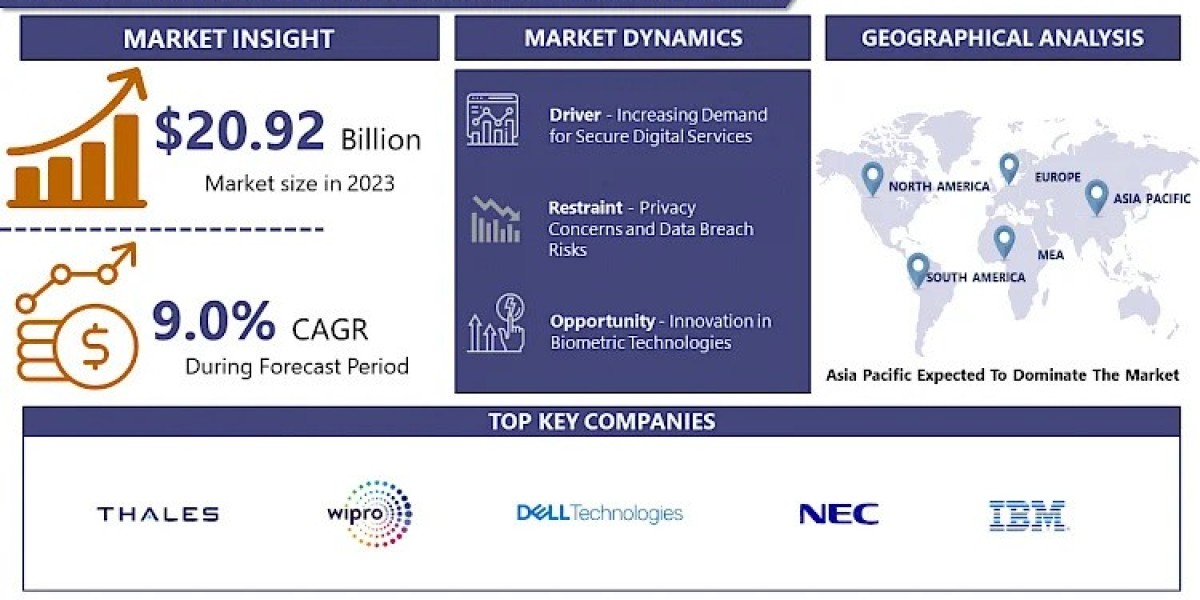 MARKET INSIGHT

$20.92 Billion
Market size in 2023

9.0% CAGR
During Forecast Period

MARKET DYNAMICS

Driver - Increasing Demand for Secure Digital Services

Restraint - Privacy Concerns and Data Breach Risks

Opportunity - Innovation in Biometric Technologies

GEOGRAPHICAL ANALYSIS

NORTH AMERICA
EUROPE
ASIA PACIFIC
MEA
SOUTH AMERICA

Asia Pacific Expected To Dominate The Market

TOP KEY COMPANIES

THALES
wipro
DELL Technologies
NEC
IBM